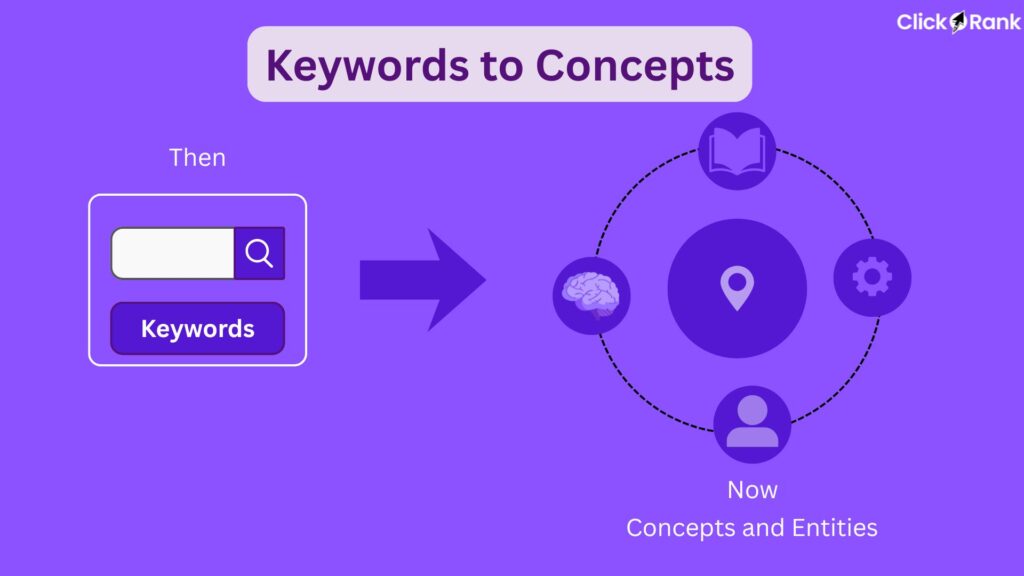 ClickRank

Keywords to Concepts

Then

Keywords

Now
Concepts and Entities